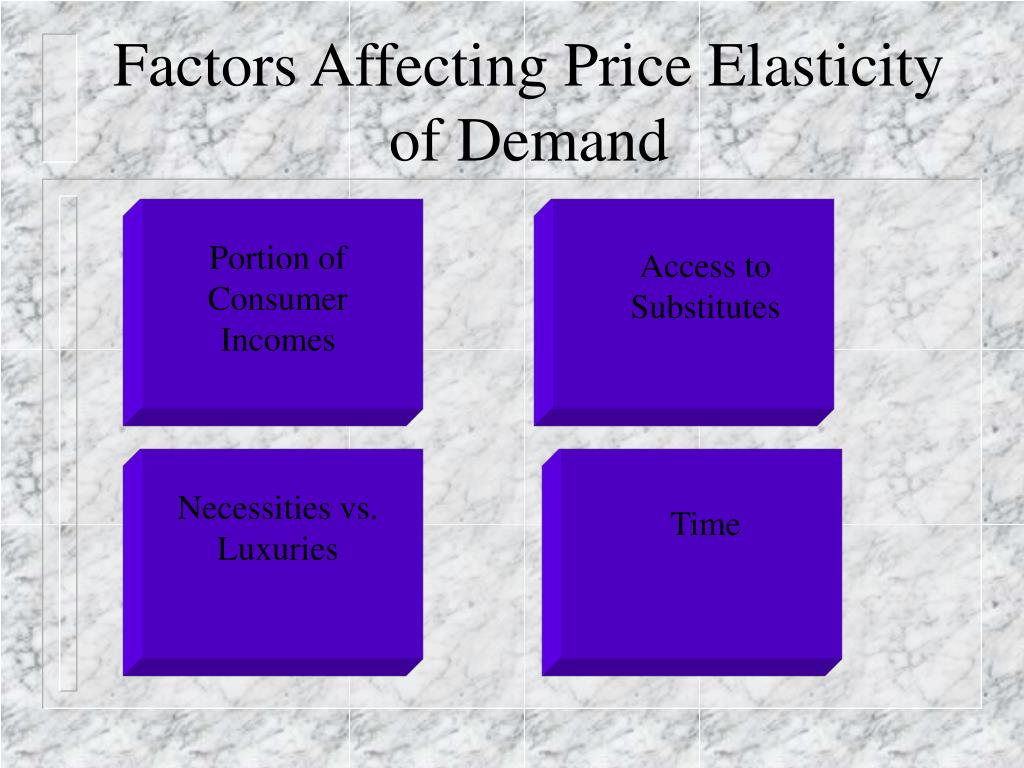 Factors Affecting Price Elasticity of Demand

Portion of Consumer Incomes

Access to Substitutes

Necessities vs. Luxuries

Time